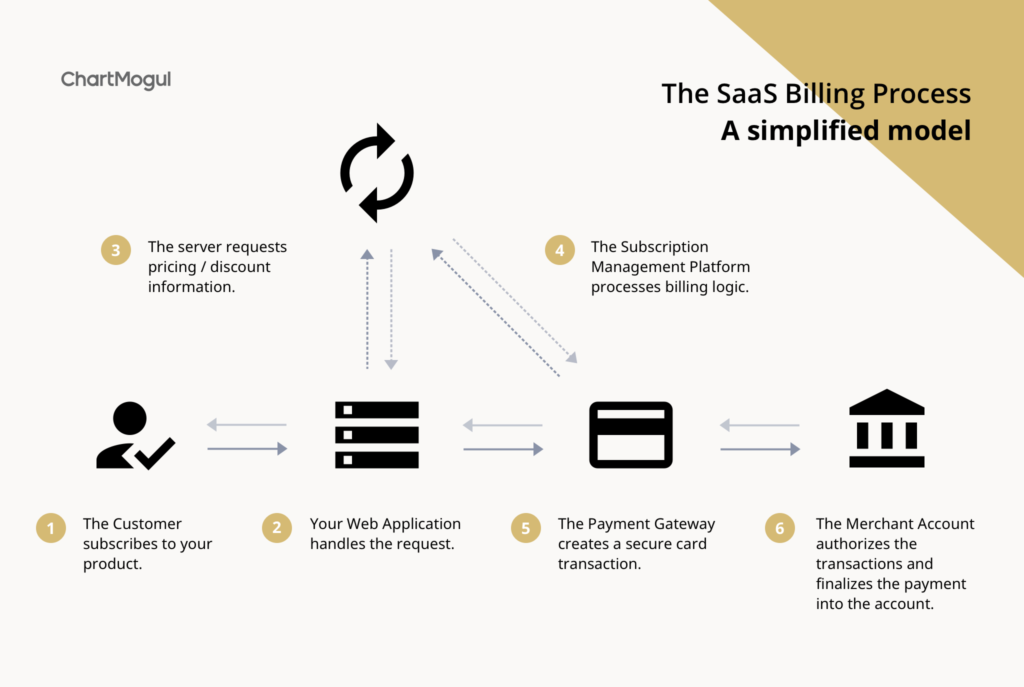 ChartMogul

The SaaS Billing Process
A simplified model

3 The server requests pricing / discount information.

4 The Subscription Management Platform processes billing logic.

1 The Customer subscribes to your product.

2 Your Web Application handles the request.

5 The Payment Gateway creates a secure card transaction.

6 The Merchant Account authorizes the transactions and finalizes the payment into the account.